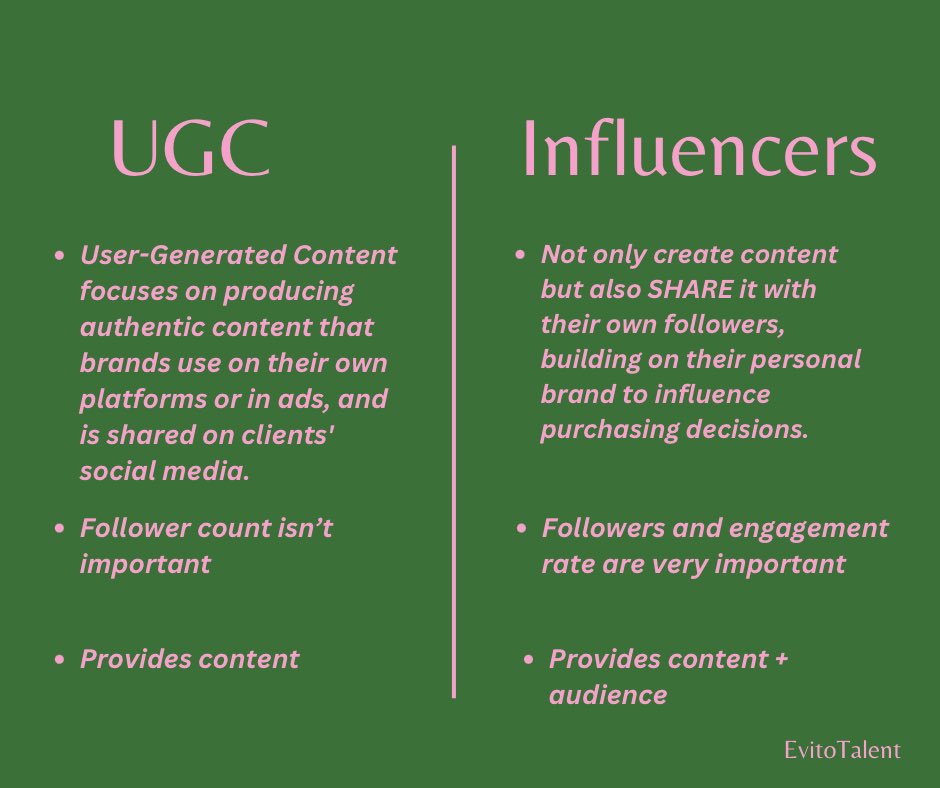 UGC

- User-Generated Content focuses on producing authentic content that brands use on their own platforms or in ads, and is shared on clients' social media.
- Follower count isn’t important
- Provides content

Influencers

- Not only create content but also SHARE it with their own followers, building on their personal brand to influence purchasing decisions.
- Followers and engagement rate are very important
- Provides content + audience

EvitoTalent